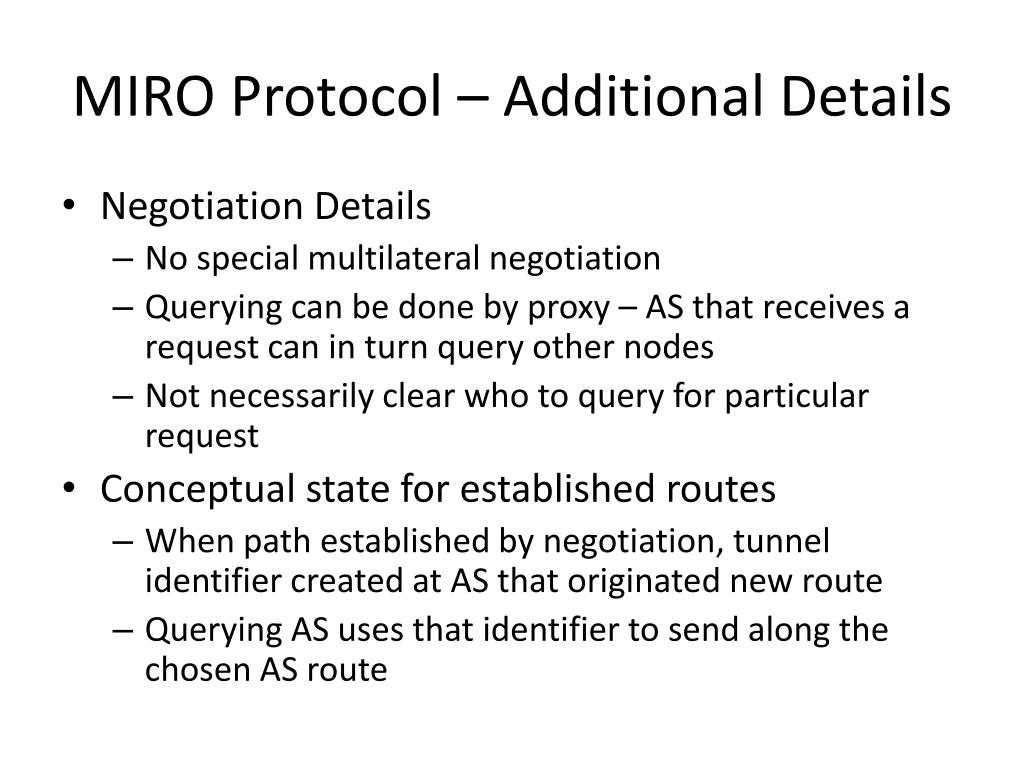 MIRO Protocol – Additional Details

• Negotiation Details
– No special multilateral negotiation
– Querying can be done by proxy – AS that receives a request can in turn query other nodes
– Not necessarily clear who to query for particular request

• Conceptual state for established routes
– When path established by negotiation, tunnel identifier created at AS that originated new route
– Querying AS uses that identifier to send along the chosen AS route